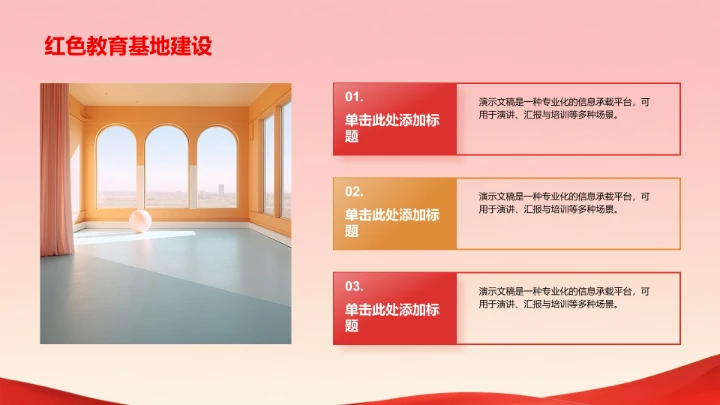 红色教育基地建设

01.
单击此处添加标题

演示文稿是一种专业化的信息承载平台，可用于演讲、汇报与培训等多种场景。

02.
单击此处添加标题

演示文稿是一种专业化的信息承载平台，可用于演讲、汇报与培训等多种场景。

03.
单击此处添加标题

演示文稿是一种专业化的信息承载平台，可用于演讲、汇报与培训等多种场景。